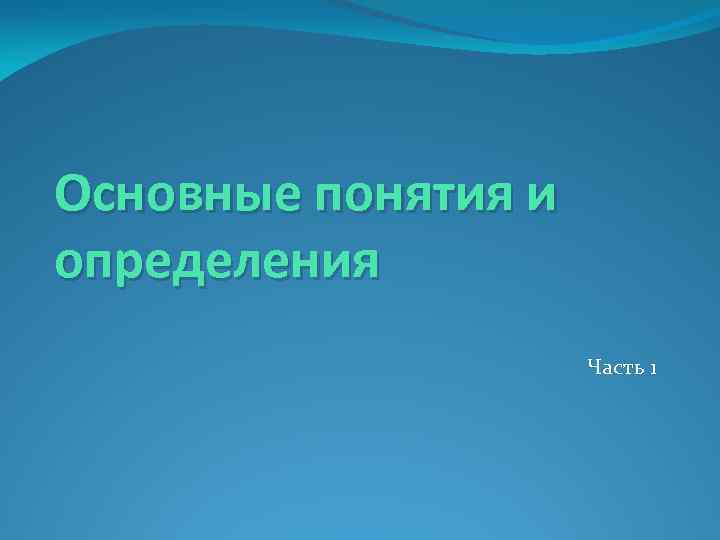 Основные понятия и определения

Часть 1